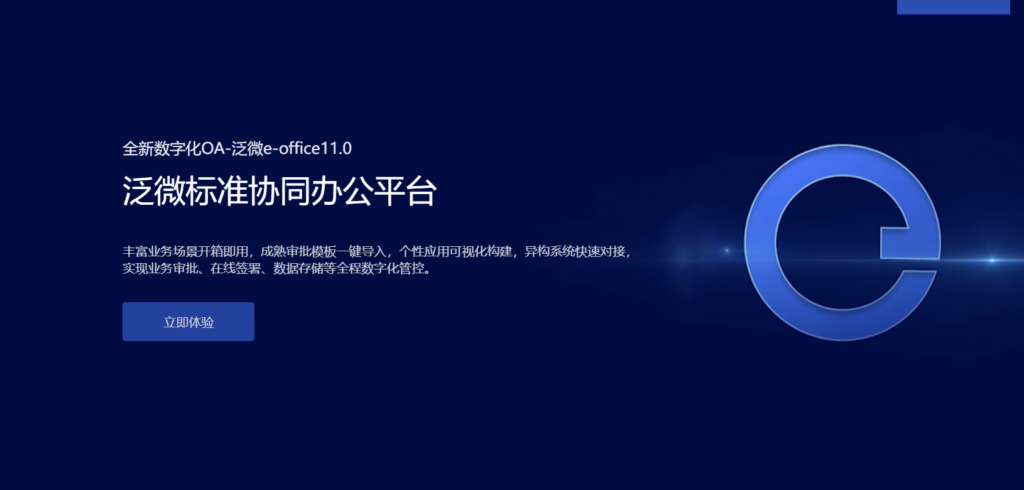 全新数字化OA-泛微e-office11.0

泛微标准协同办公平台

丰富业务场景开箱即用，成熟审批模板一键导入，个性应用可视化构建，异构系统快速对接，实现业务审批、在线签署、数据存储等全程数字化管控。

立即体验